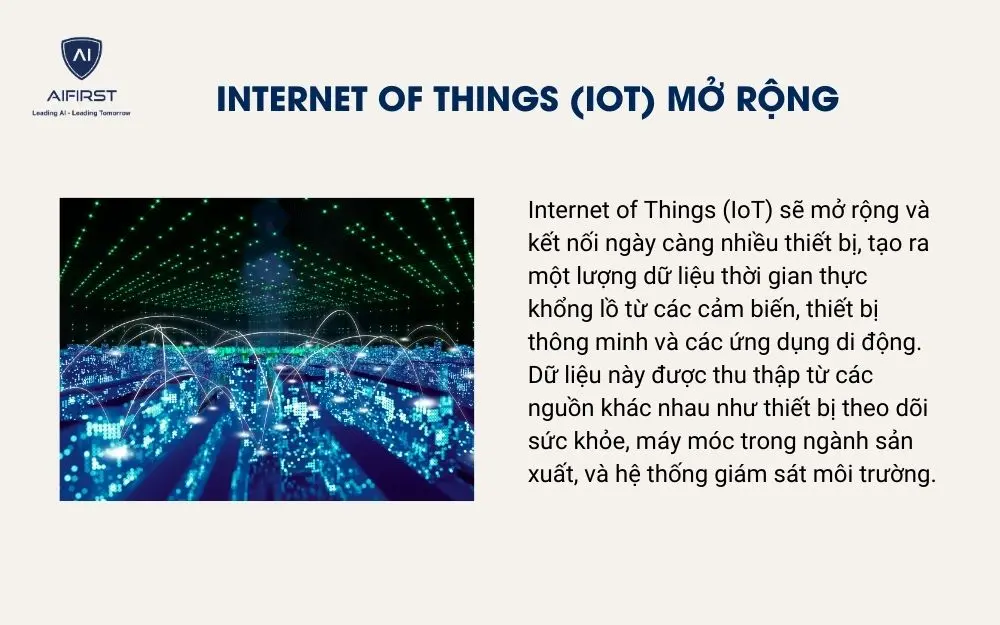 AI
AIFIRST
Leading AI - Leading Tomorrow

INTERNET OF THINGS (IOT) MỞ RỘNG

Internet of Things (IoT) sẽ mở rộng và kết nối ngày càng nhiều thiết bị, tạo ra một lượng dữ liệu thời gian thực khổng lồ từ các cảm biến, thiết bị thông minh và các ứng dụng di động. Dữ liệu này được thu thập từ các nguồn khác nhau như thiết bị theo dõi sức khỏe, máy móc trong ngành sản xuất, và hệ thống giám sát môi trường.